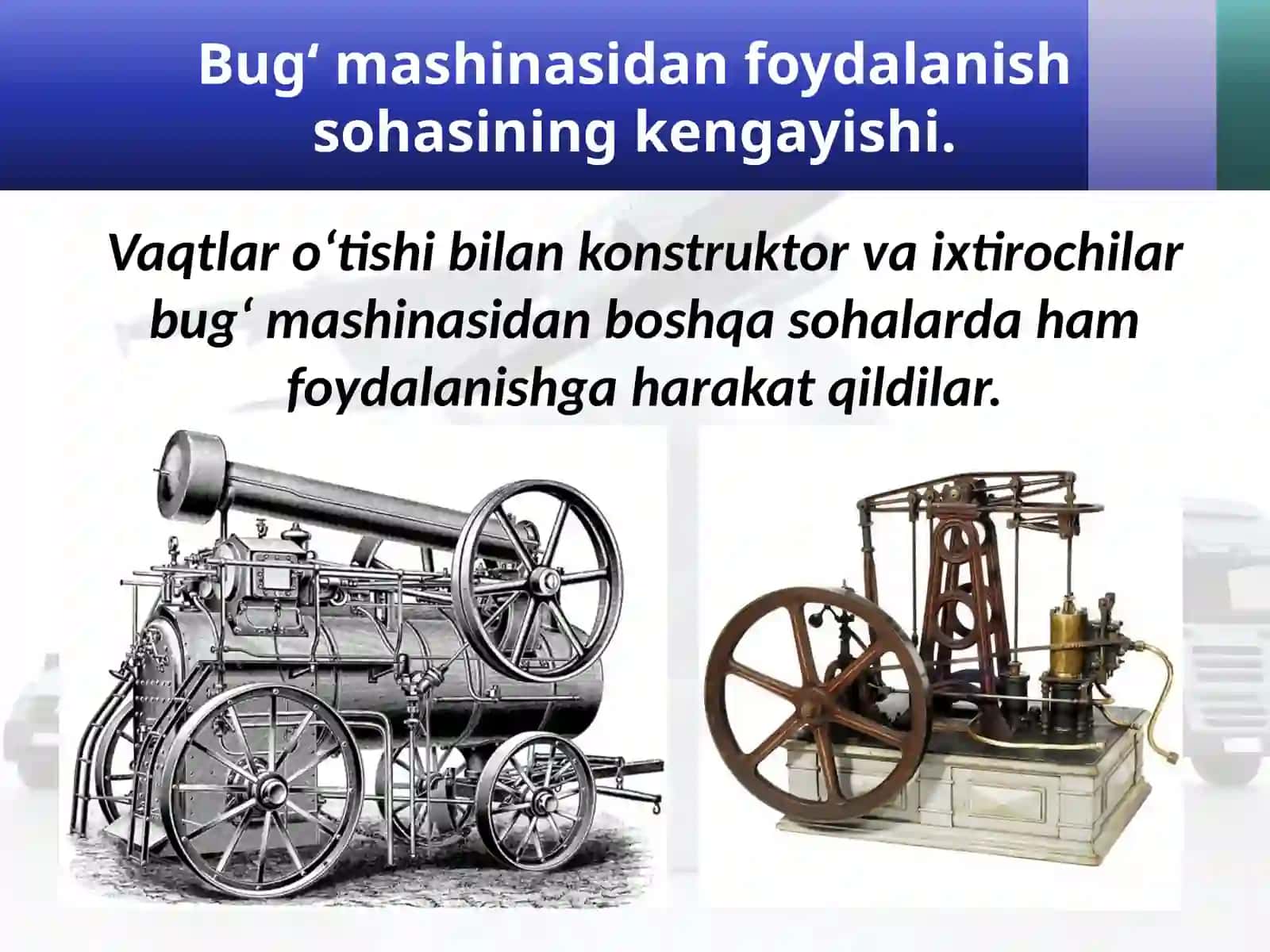 Bug‘ mashinasidan foydalanish sohasining kengayishi.

Vaqtlar o‘tishi bilan konstruktor va ixtirochilar bug‘ mashinasidan boshqa sohalarda ham foydalanishga harakat qildilar.